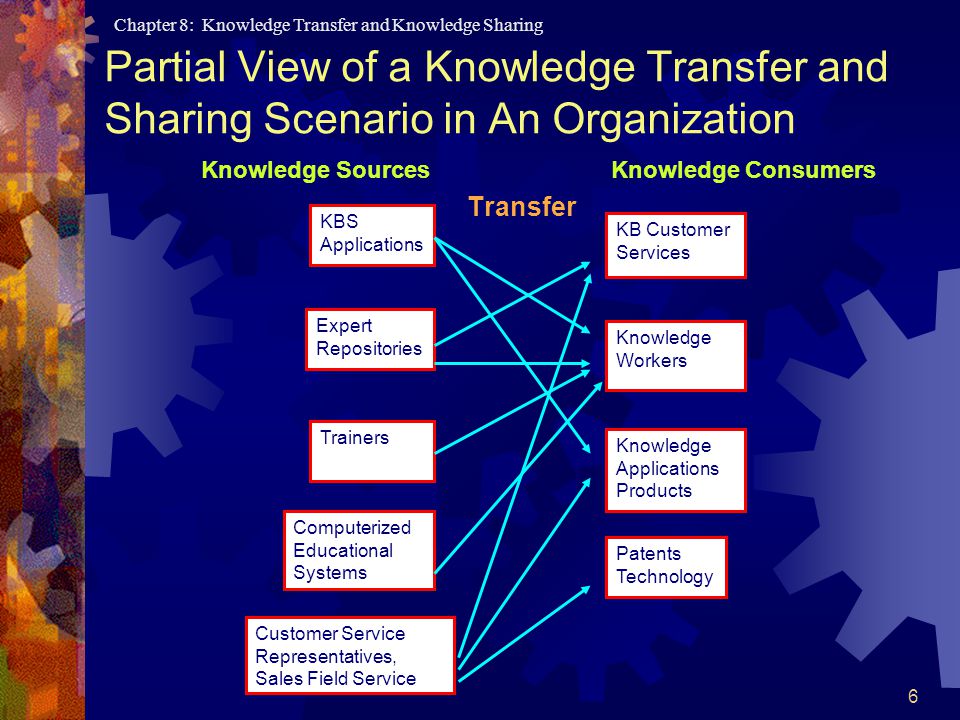 Chapter 8: Knowledge Transfer and Knowledge Sharing

Partial View of a Knowledge Transfer and Sharing Scenario in An Organization

Knowledge Sources

Transfer

Knowledge Consumers

KBS Applications

Expert Repositories

Trainers

Computerized Educational Systems

Customer Service Representatives, Sales Field Service

KB Customer Services

Knowledge Workers

Knowledge Applications Products

Patents Technology

6